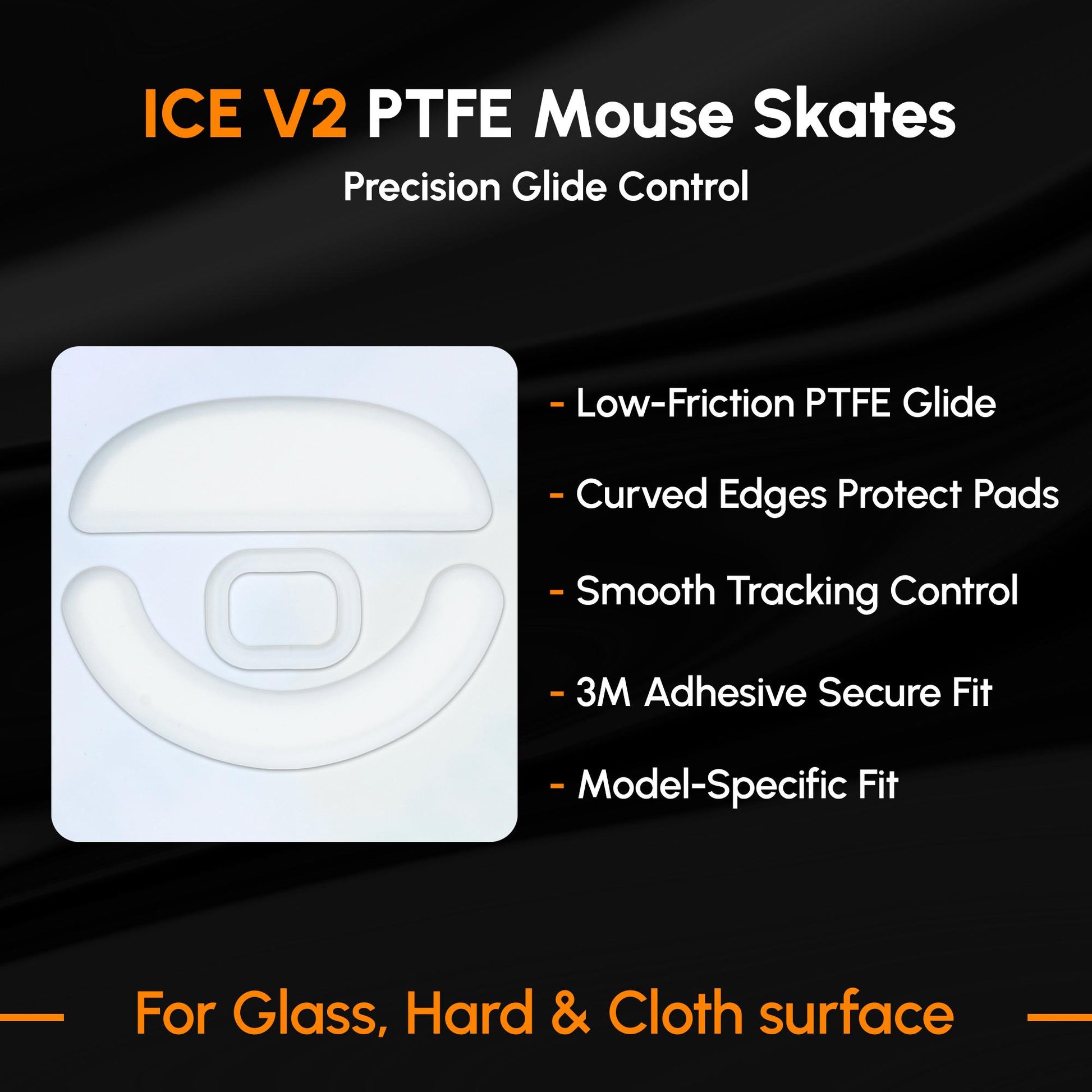 ICE V2 PTFE Mouse Skates

Precision Glide Control

- Low-Friction PTFE Glide

- Curved Edges Protect Pads

- Smooth Tracking Control

- 3M Adhesive Secure Fit

- Model-Specific Fit

For Glass, Hard & Cloth surface